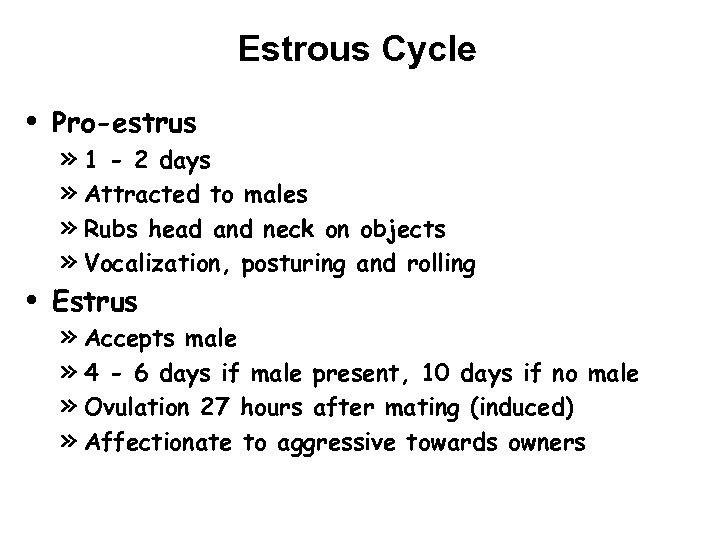 Estrous Cycle

• Pro-estrus
» 1 - 2 days
» Attracted to males
» Rubs head and neck on objects
» Vocalization, posturing and rolling

• Estrus
» Accepts male
» 4 - 6 days if male present, 10 days if no male
» Ovulation 27 hours after mating (induced)
» Affectionate to aggressive towards owners